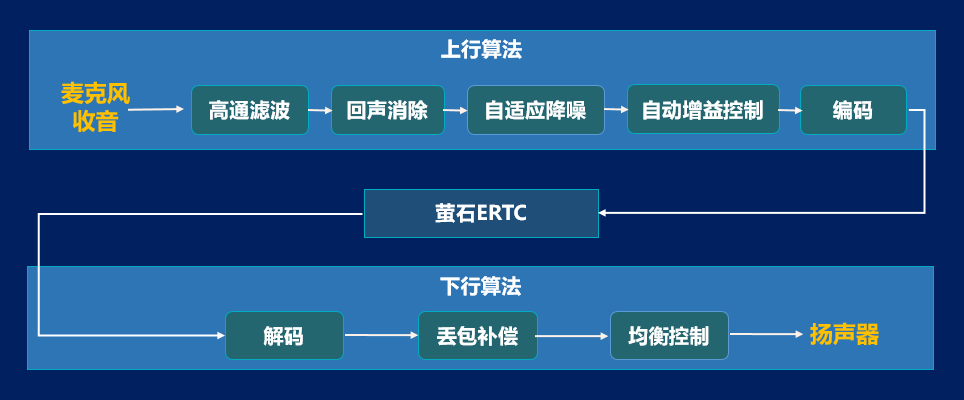 上行算法

麦克风收音

高通滤波

回声消除

自适应降噪

自动增益控制

编码

萤石ERTC

下行算法

解码

丢包补偿

均衡控制

扬声器